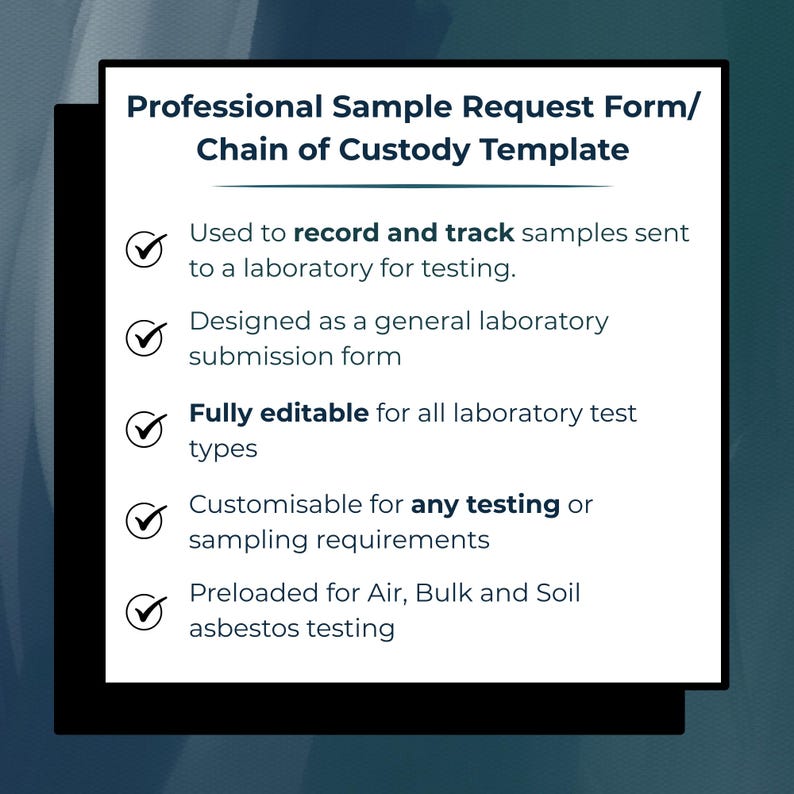 Professional Sample Request Form/ Chain of Custody Template

Used to record and track samples sent to a laboratory for testing.

Designed as a general laboratory submission form

Fully editable for all laboratory test types

Customisable for any testing or sampling requirements

Preloaded for Air, Bulk and Soil asbestos testing